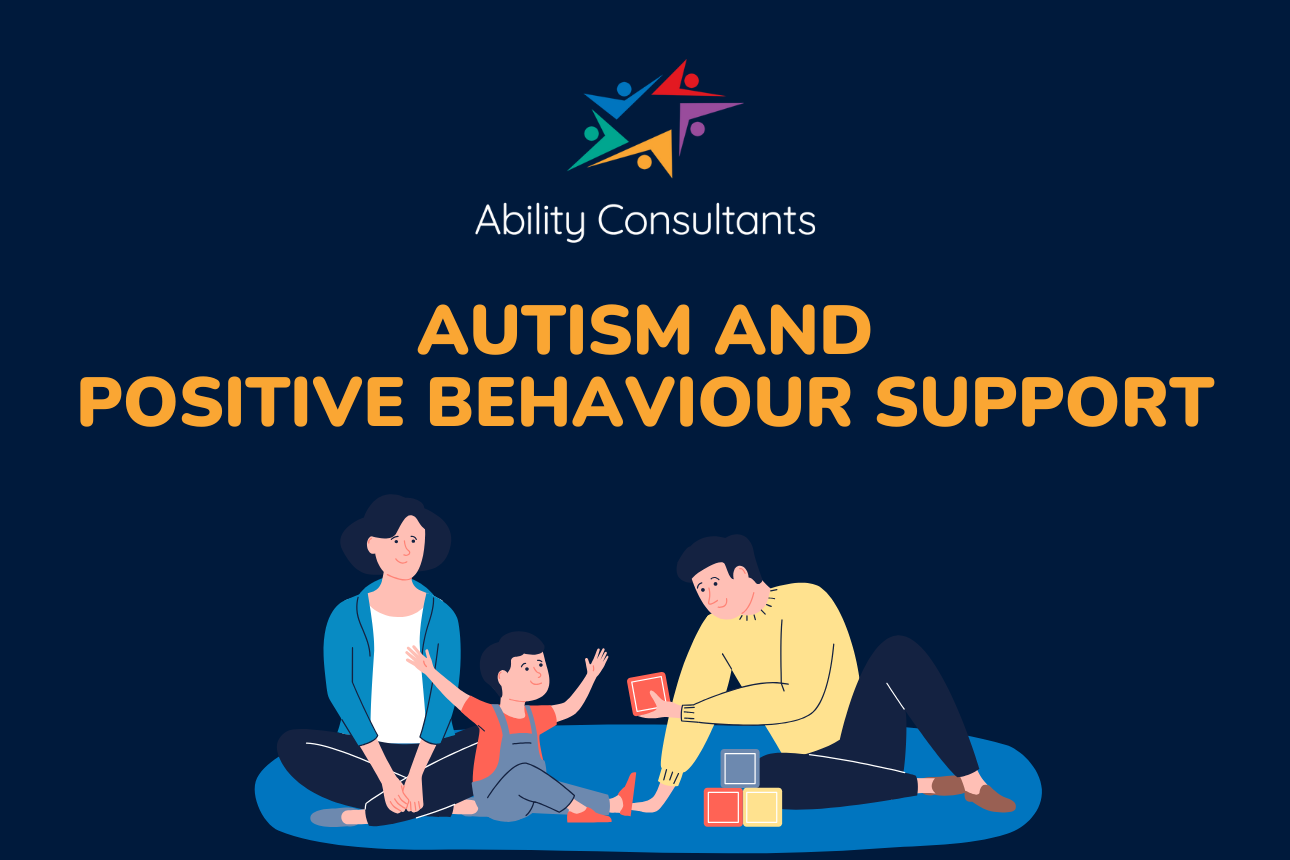 Ability Consultants

AUTISM AND
POSITIVE BEHAVIOUR SUPPORT